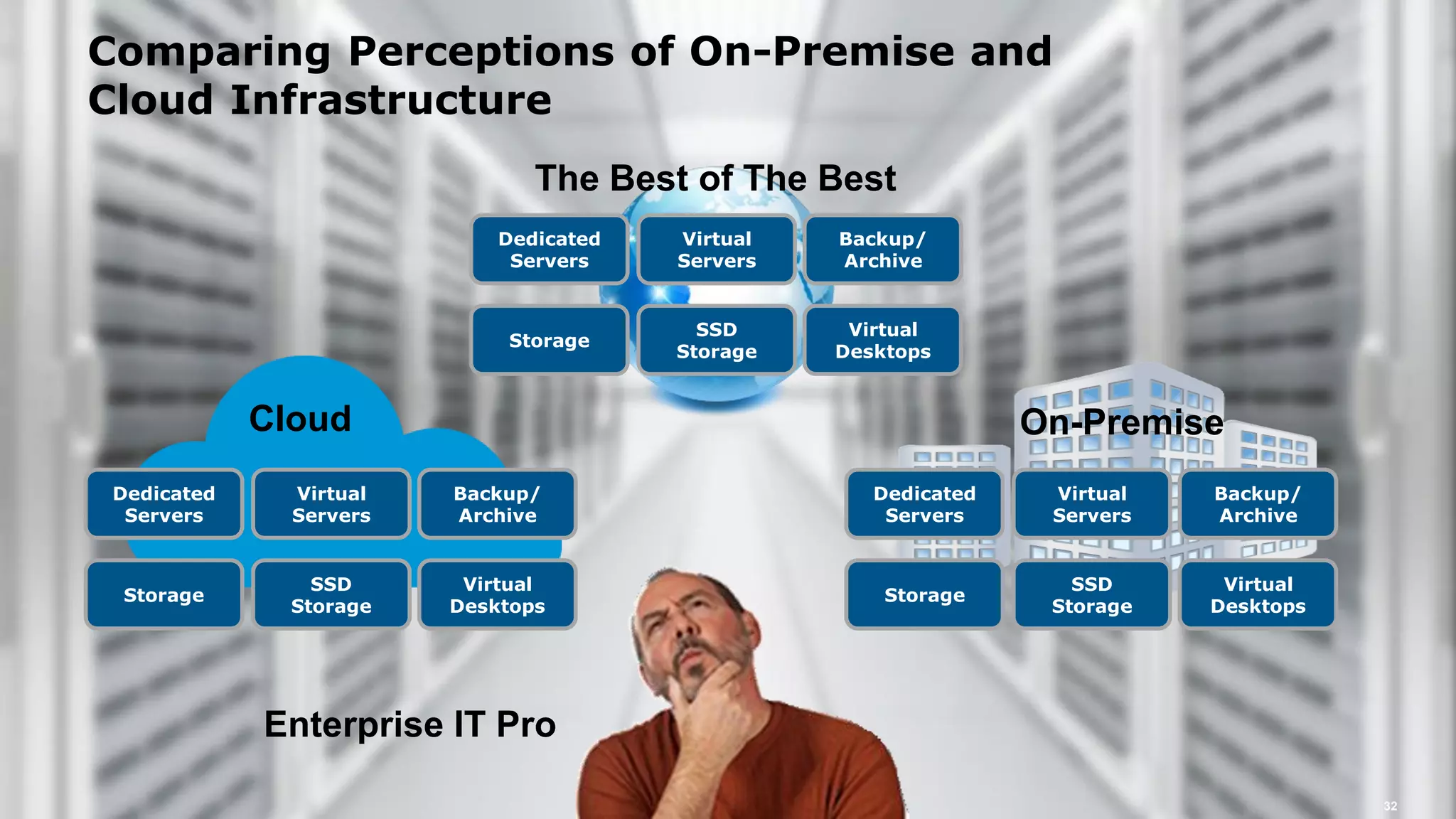 Comparing Perceptions of On-Premise and Cloud Infrastructure

The Best of The Best

Dedicated Servers

Virtual Servers

Backup/ Archive

Storage

SSD Storage

Virtual Desktops

Cloud

Dedicated Servers

Virtual Servers

Backup/ Archive

Storage

SSD Storage

Virtual Desktops

On-Premise

Dedicated Servers

Virtual Servers

Backup/ Archive

Storage

SSD Storage

Virtual Desktops

Enterprise IT Pro

32